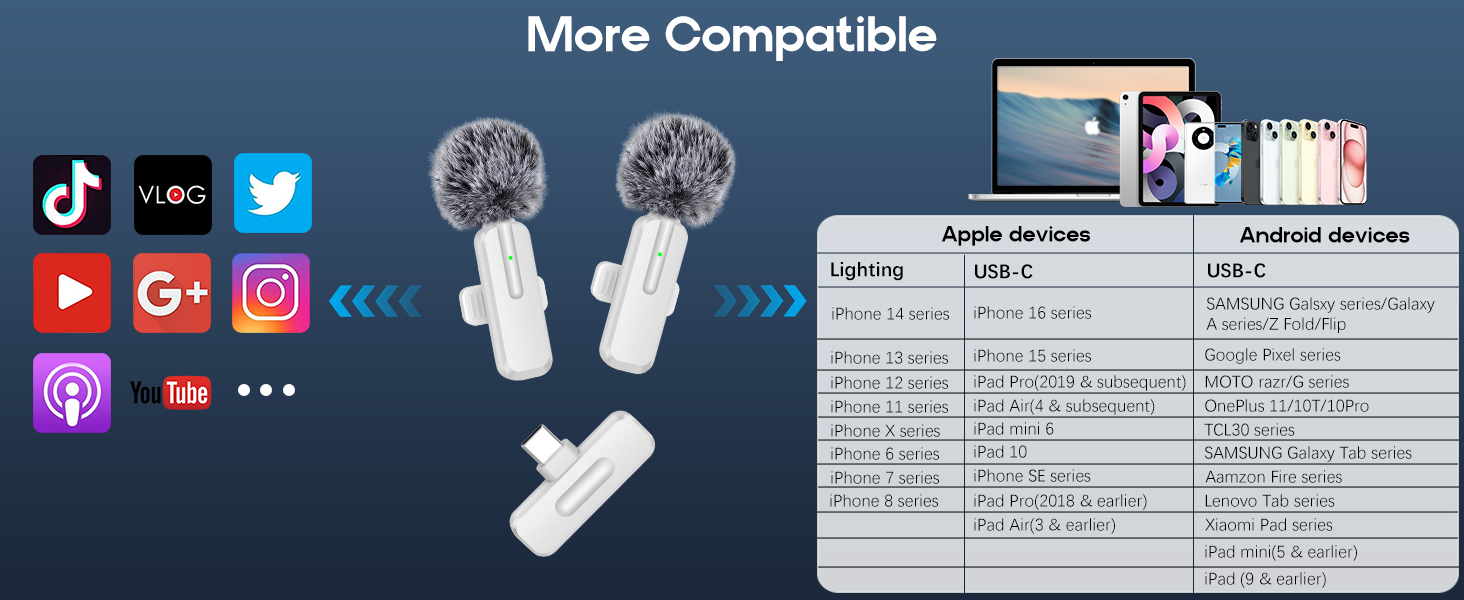 More Compatible

VLOG

G+

YouTube

| Apple devices | | Android devices |
|---|---|---|
| Lighting | USB-C | USB-C |
| iPhone 14 series | iPhone 16 series | SAMSUNG Galsxy series/Galaxy A series/Z Fold/Flip |
| iPhone 13 series | iPhone 15 series | Google Pixel series |
| iPhone 12 series | iPad Pro(2019 & subsequent) | MOTO razr/G series |
| iPhone 11 series | iPad Air(4 & subsequent) | OnePlus 11/10T/10Pro |
| iPhone X series | iPad mini 6 | TCL30 series |
| iPhone 6 series | iPad 10 | SAMSUNG Galaxy Tab series |
| iPhone 7 series | iPhone SE series | Aamzon Fire series |
| iPhone 8 series | iPad Pro(2018 & earlier) | Lenovo Tab series |
| | iPad Air(3 & earlier) | Xiaomi Pad series |
| | | iPad mini(5 & earlier) |
| | | iPad (9 & earlier) |